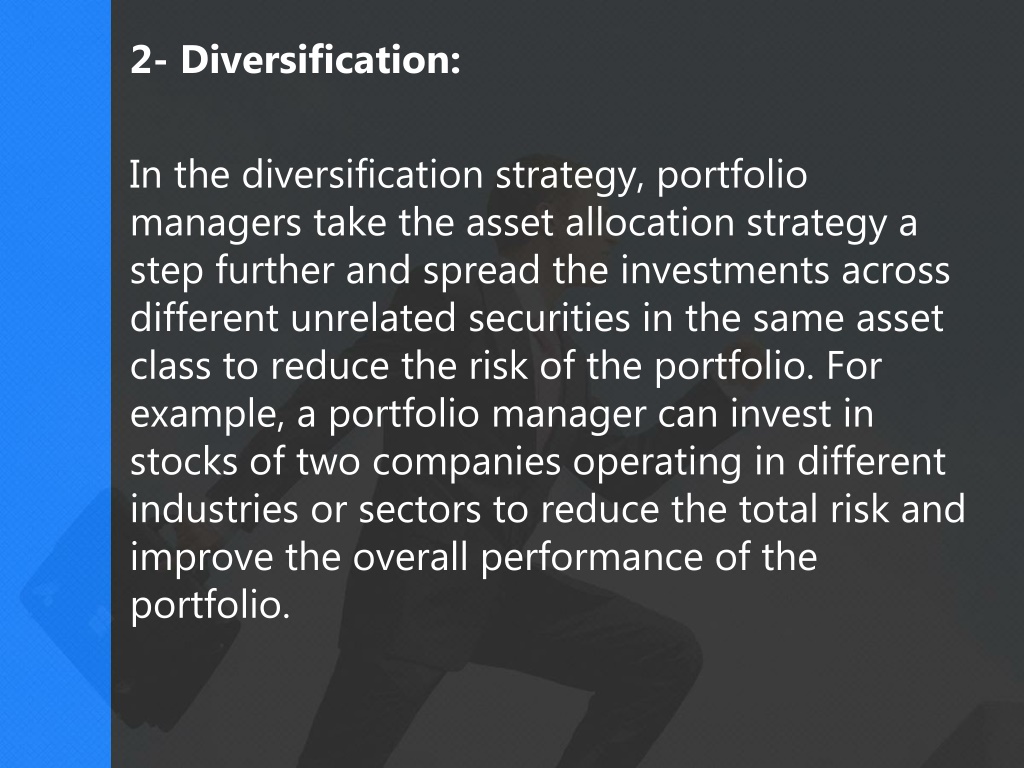 2- Diversification:

In the diversification strategy, portfolio managers take the asset allocation strategy a step further and spread the investments across different unrelated securities in the same asset class to reduce the risk of the portfolio. For example, a portfolio manager can invest in stocks of two companies operating in different industries or sectors to reduce the total risk and improve the overall performance of the portfolio.